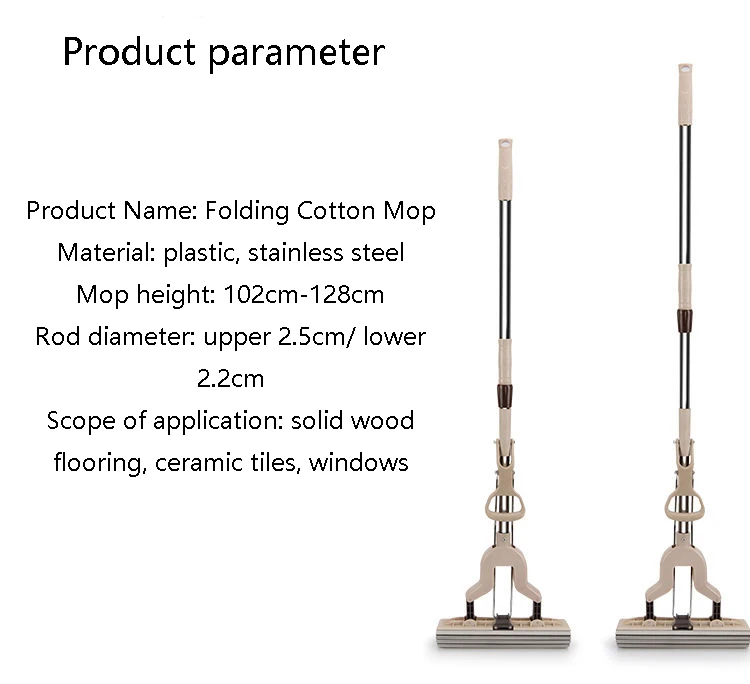 Product parameter

Product Name: Folding Cotton Mop
Material: plastic, stainless steel
Mop height: 102cm-128cm
Rod diameter: upper 2.5cm/ lower 2.2cm
Scope of application: solid wood flooring, ceramic tiles, windows